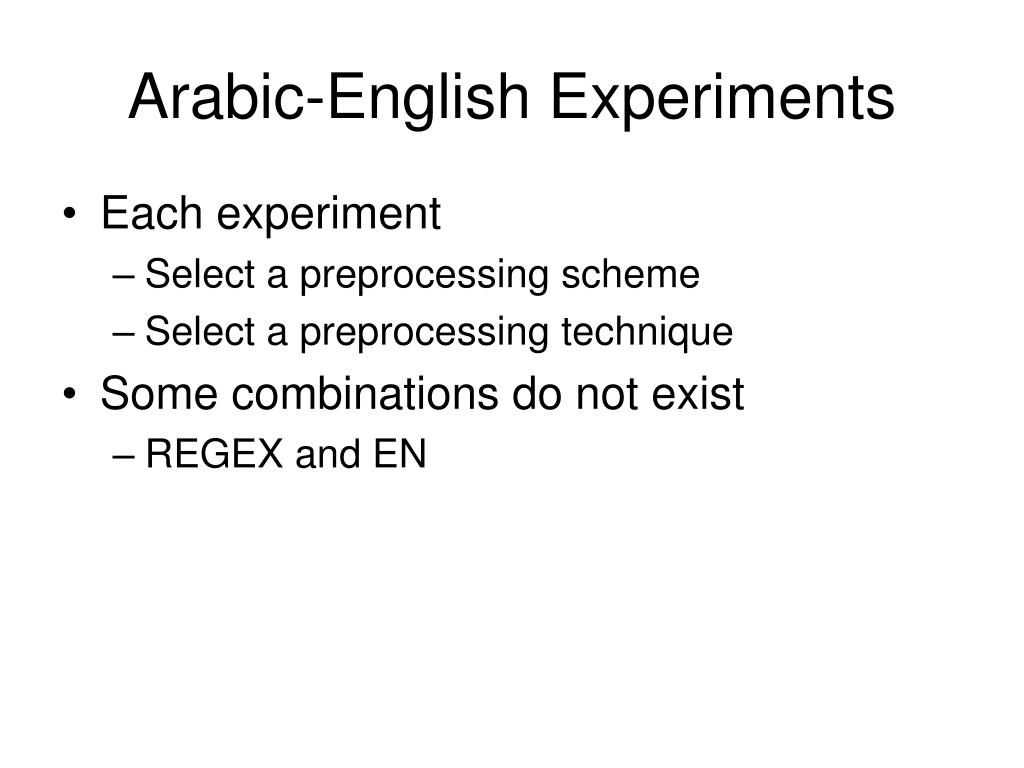 Arabic-English Experiments

• Each experiment
– Select a preprocessing scheme
– Select a preprocessing technique
• Some combinations do not exist
– REGEX and EN